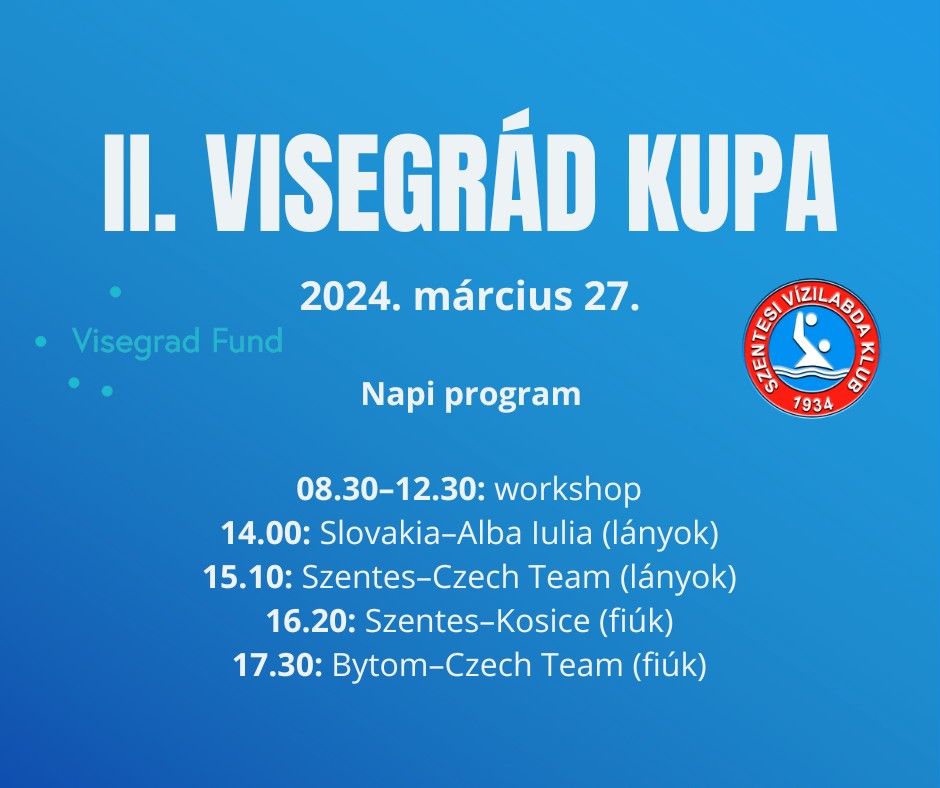 II. VISEGRÁD KUPA

2024. március 27.

Visegrad Fund

SZENTESI VÍZILABDA KLUB 1934

Napi program

08.30–12.30: workshop
14.00: Slovakia–Alba Iulia (lányok)
15.10: Szentes–Czech Team (lányok)
16.20: Szentes–Kosice (fiúk)
17.30: Bytom–Czech Team (fiúk)